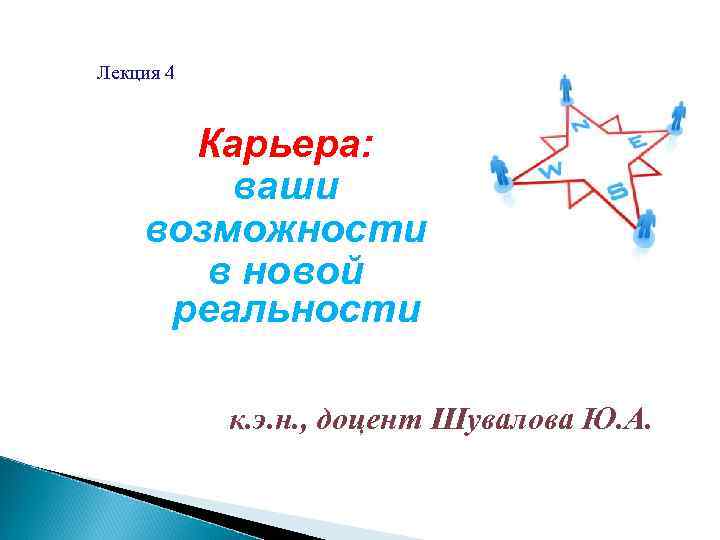 Лекция 4

Карьера:
ваши возможности в новой реальности

N
E
W
S

к.э.н., доцент Шувалова Ю.А.